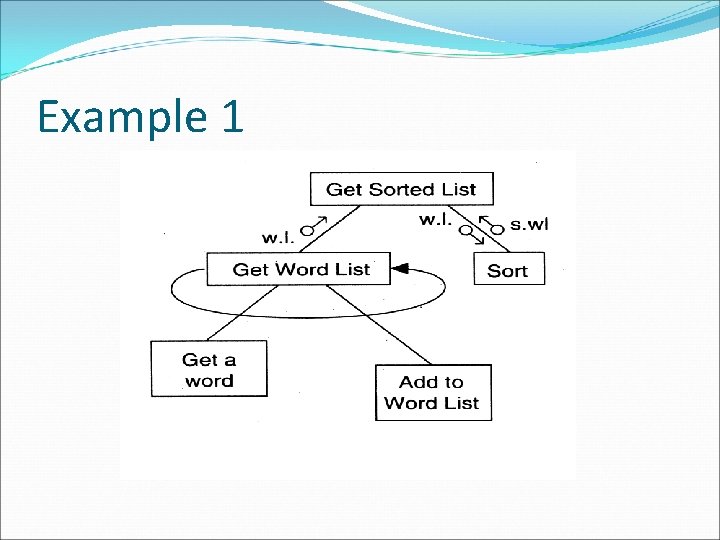 Example 1

Get Sorted List

w.l.

w.l.

s.wl

Get Word List

Sort

Get a word

Add to Word List